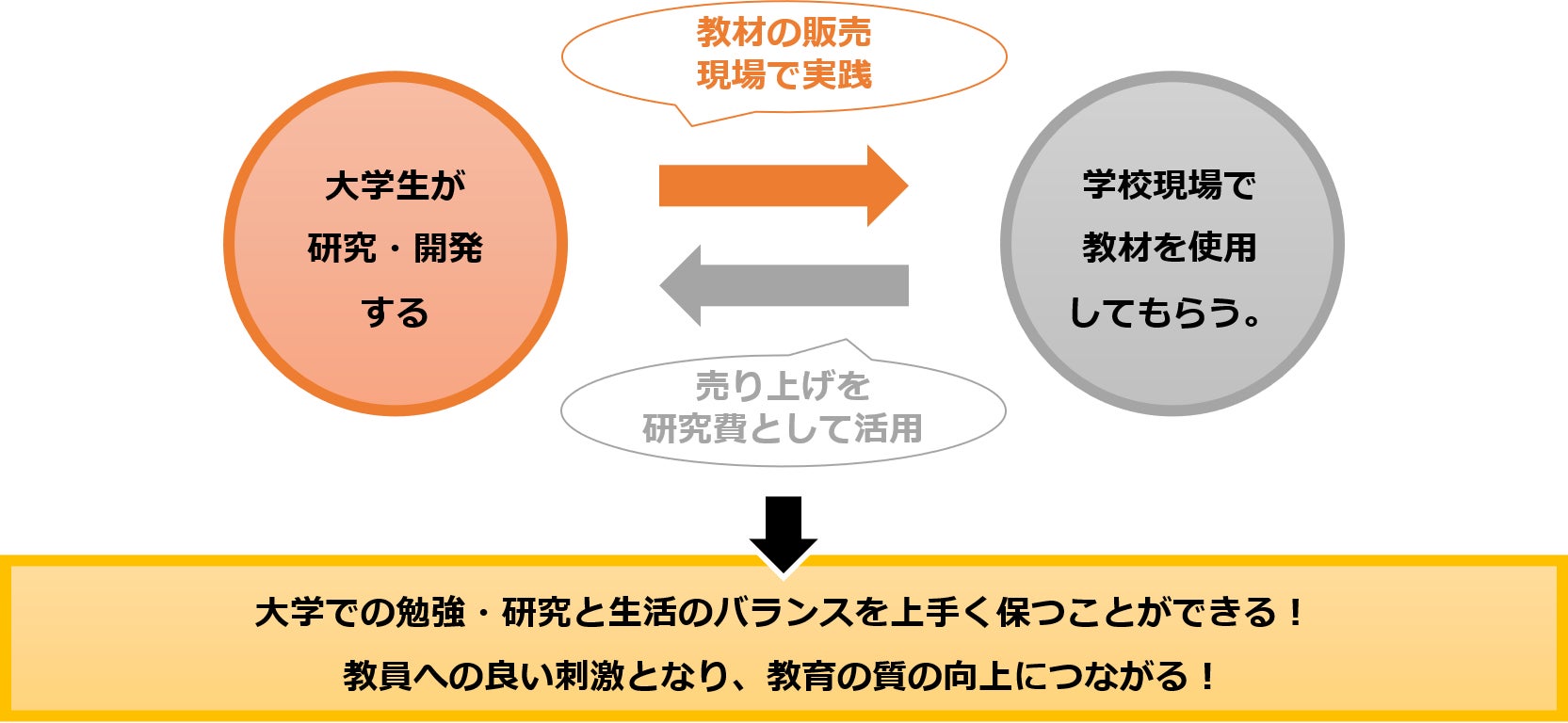 教材の販売
現場で実践

大学生が
研究・開発
する

学校現場で
教材を使用
してもらう。

売り上げを
研究費として活用

大学での勉強・研究と生活のバランスを上手く保つことができる！
教員への良い刺激となり、教育の質の向上につながる！